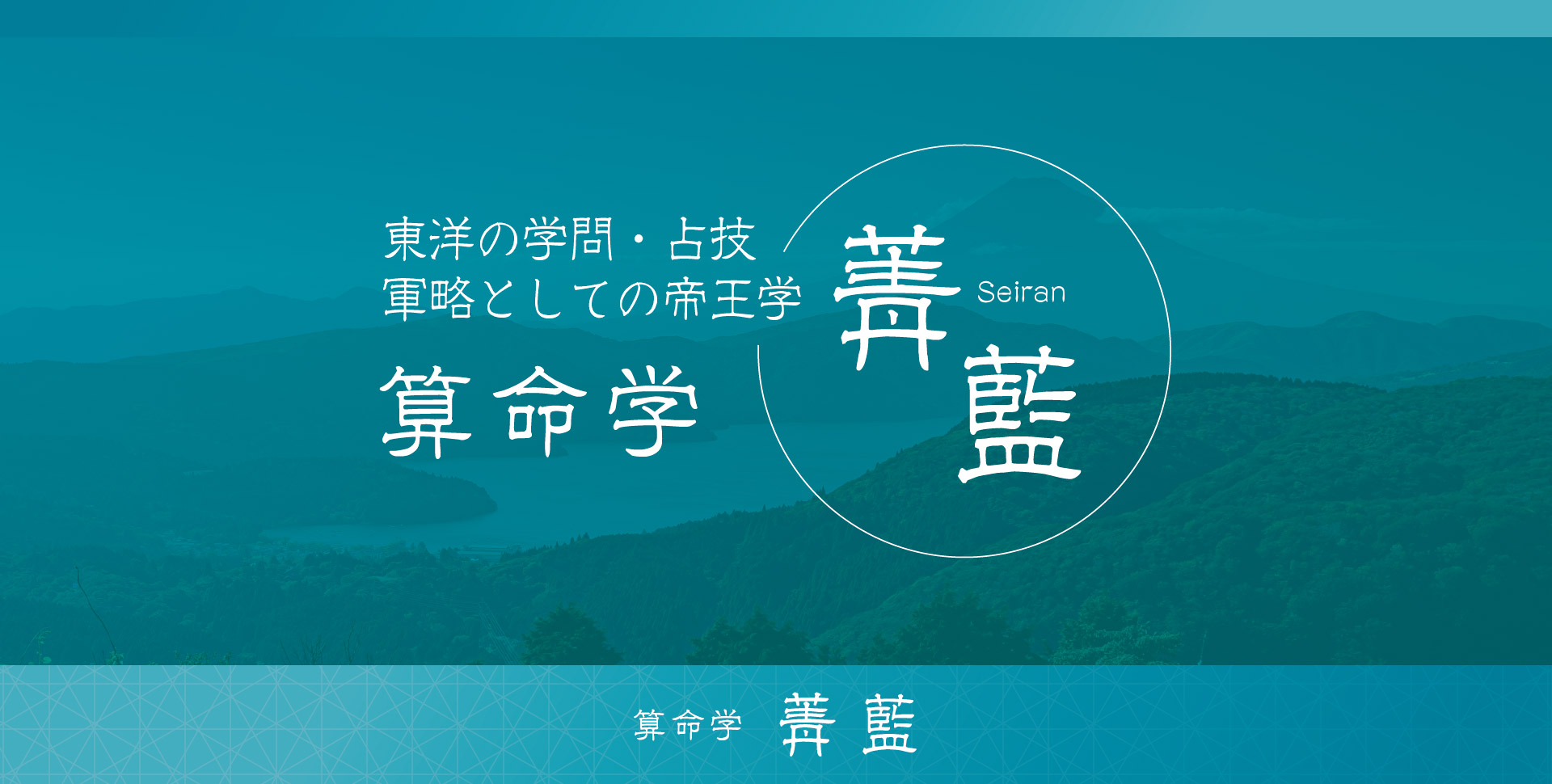 東洋の学問・占技
軍略としての帝王学

算命学

菁藍
Seiran

算命学 菁藍